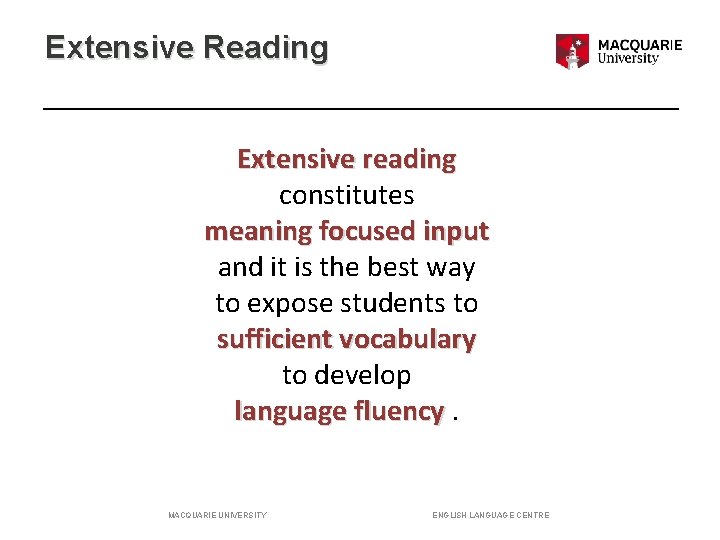 Extensive Reading

MACQUARIE University

Extensive reading constitutes meaning focused input and it is the best way to expose students to sufficient vocabulary to develop language fluency .

MACQUARIE UNIVERSITY

ENGLISH LANGUAGE CENTRE